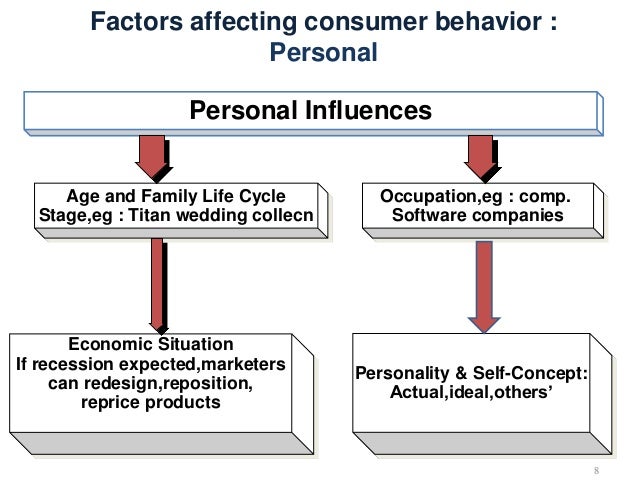 Factors affecting consumer behavior : Personal

Personal Influences

Age and Family Life Cycle Stage,eg : Titan wedding collecn

Occupation,eg : comp. Software companies

Economic Situation
If recession expected,marketers can redesign,reposition, reprice products

Personality & Self-Concept: Actual,ideal,others’

8